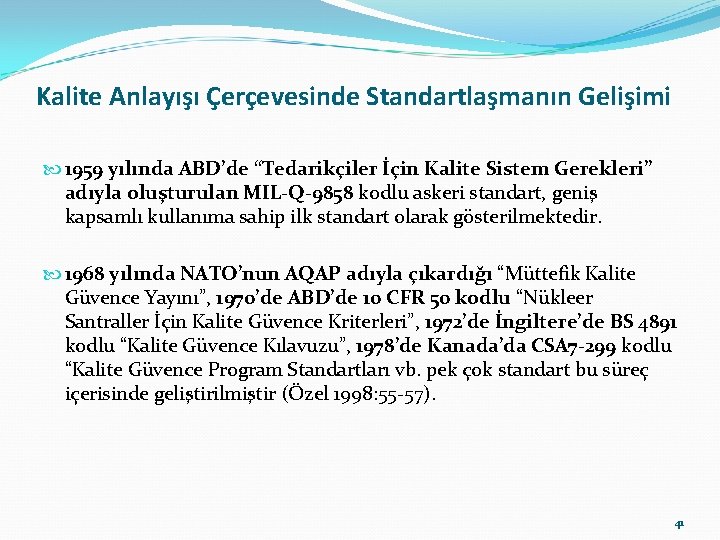 Kalite Anlayışı Çerçevesinde Standartlaşmanın Gelişimi

1959 yılında ABD'de "Tedarikçiler İçin Kalite Sistem Gerekleri" adıyla oluşturulan MIL-Q-9858 kodlu askeri standart, geniş kapsamlı kullanıma sahip ilk standart olarak gösterilmektedir.

1968 yılında NATO'nun AQAP adıyla çıkardığı "Müttefik Kalite Güvence Yayını", 1970'de ABD'de 10 CFR 50 kodlu "Nükleer Santraller İçin Kalite Güvence Kriterleri", 1972'de İngiltere'de BS 4891 kodlu "Kalite Güvence Kılavuzu", 1978'de Kanada'da CSA7-299 kodlu "Kalite Güvence Program Standartları vb. pek çok standart bu süreç içerisinde geliştirilmiştir (Özel 1998:55-57).

41